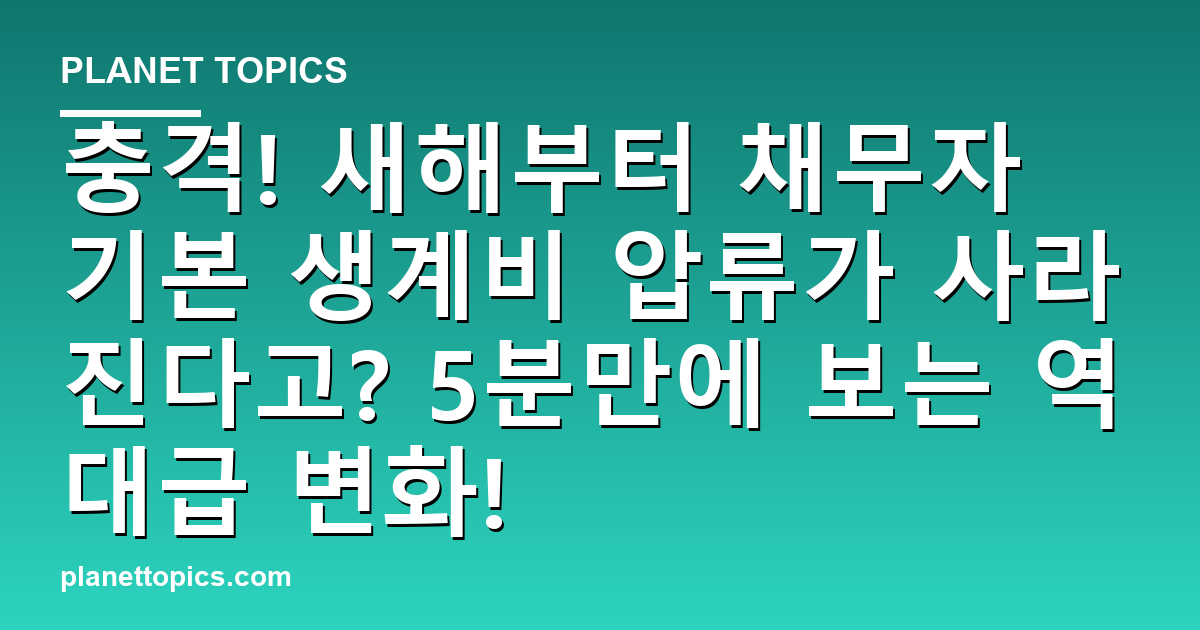 PLANET TOPICS

충격! 새해부터 채무자 기본 생계비 압류가 사라진다고? 5분만에 보는 역대급 변화!

planettopics.com